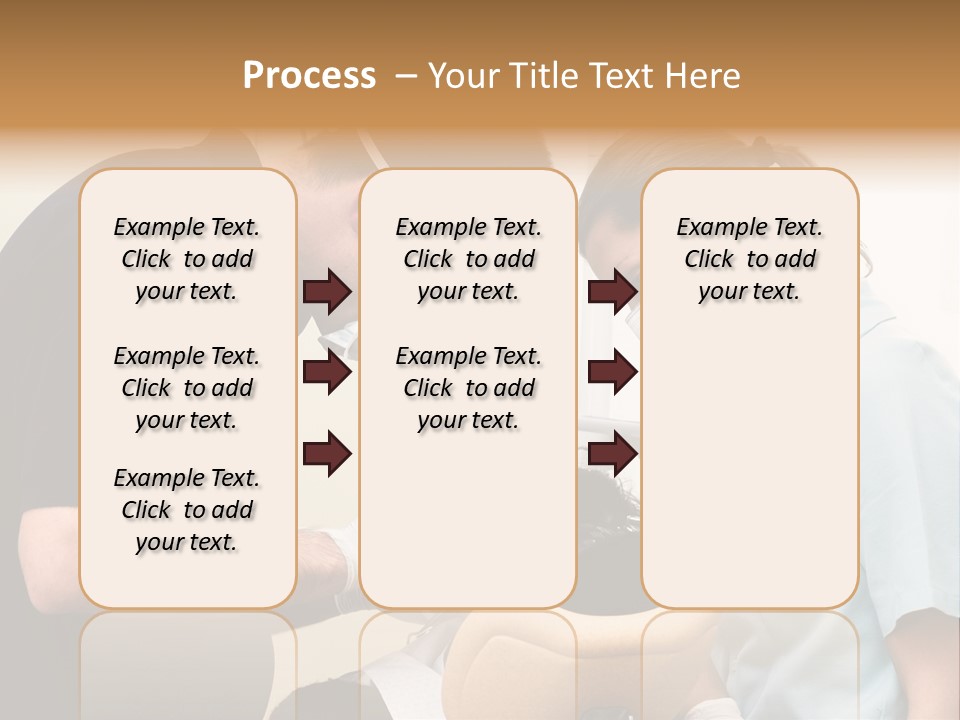 Process – Your Title Text Here

Example Text. Click to add your text.

Example Text. Click to add your text.

Example Text. Click to add your text.

Example Text. Click to add your text.

Example Text. Click to add your text.

Example Text. Click to add your text.